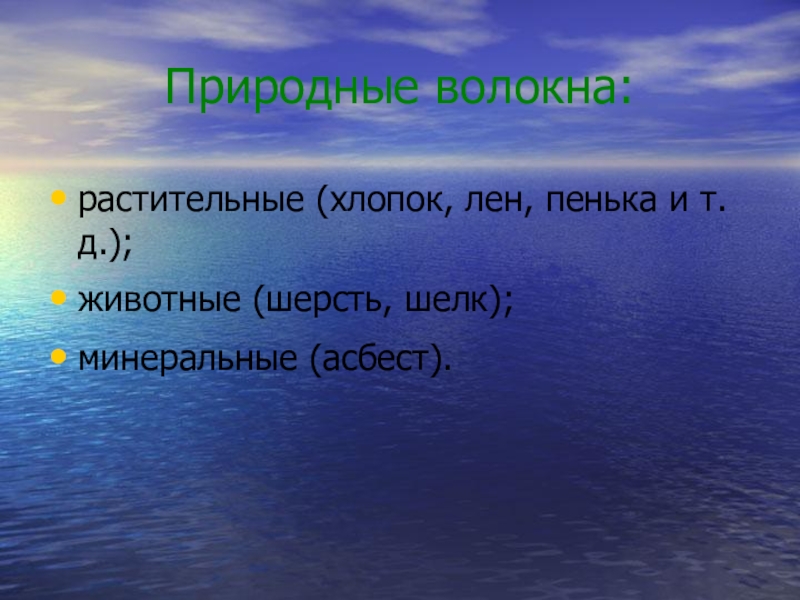 Природные волокна:

• растительные (хлопок, лен, пенька и т. д.);
• животные (шерсть, шелк);
• минеральные (асбест).